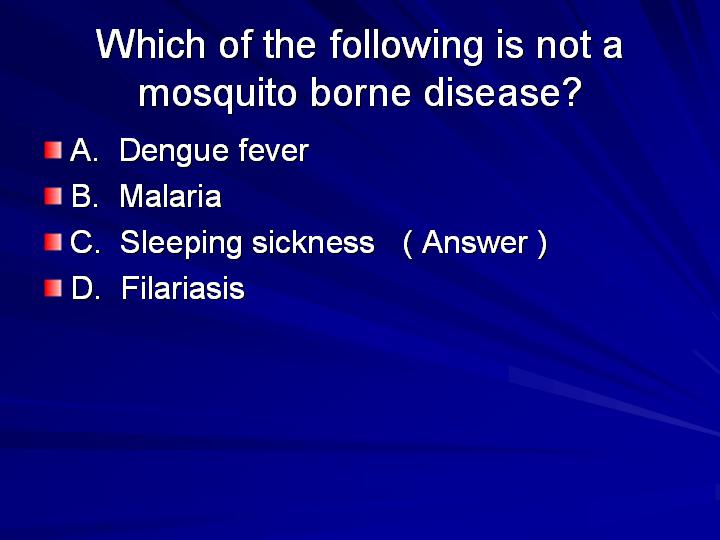 Which of the following is not a mosquito borne disease?

A. Dengue fever

B. Malaria

C. Sleeping sickness ( Answer )

D. Filariasis